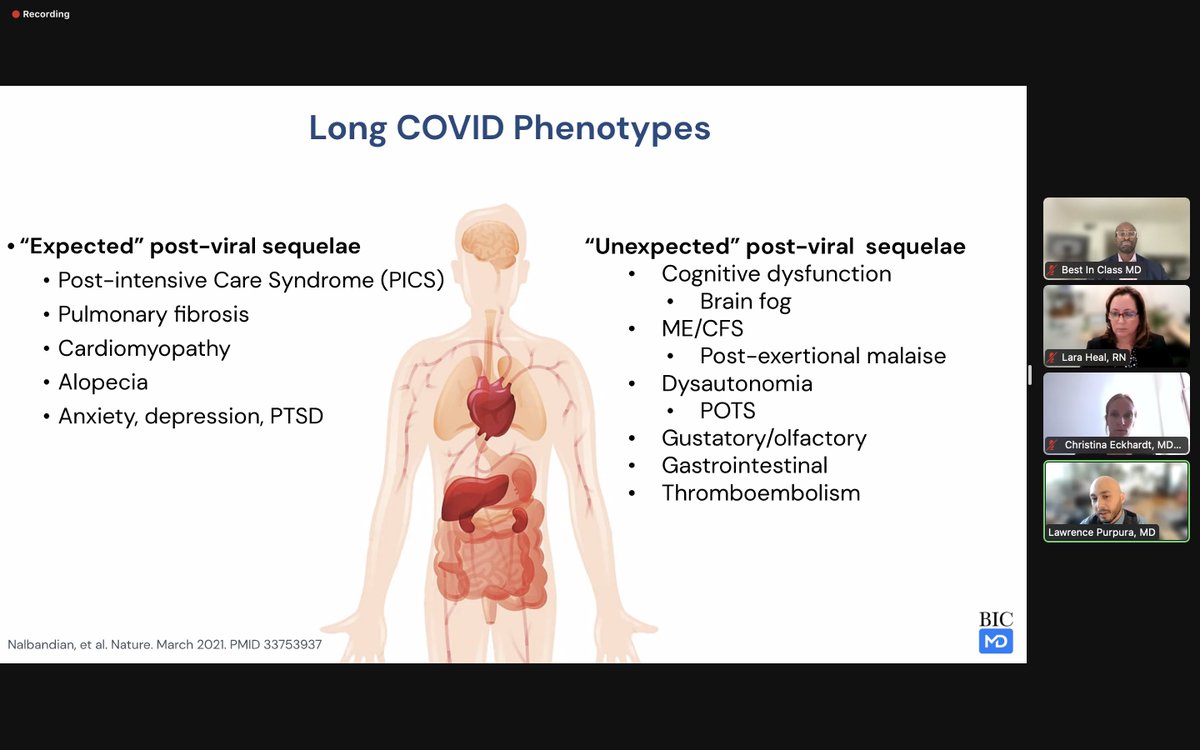 Recording

Long COVID Phenotypes

• "Expected" post-viral sequelae
• Post-intensive Care Syndrome (PICS)
• Pulmonary fibrosis
• Cardiomyopathy
• Alopecia
• Anxiety, depression, PTSD

"Unexpected" post-viral sequelae
• Cognitive dysfunction
• Brain fog
• ME/CFS
• Post-exertional malaise
• Dysautonomia
• POTS
• Gustatory/olfactory
• Gastrointestinal
• Thromboembolism

Nalbandian, et al. Nature. March 2021. PMID 33753937

BIC MD

Best In Class MD
Lara Heal, RN
Christina Eckhardt, MD...
Lawrence Purpura, MD